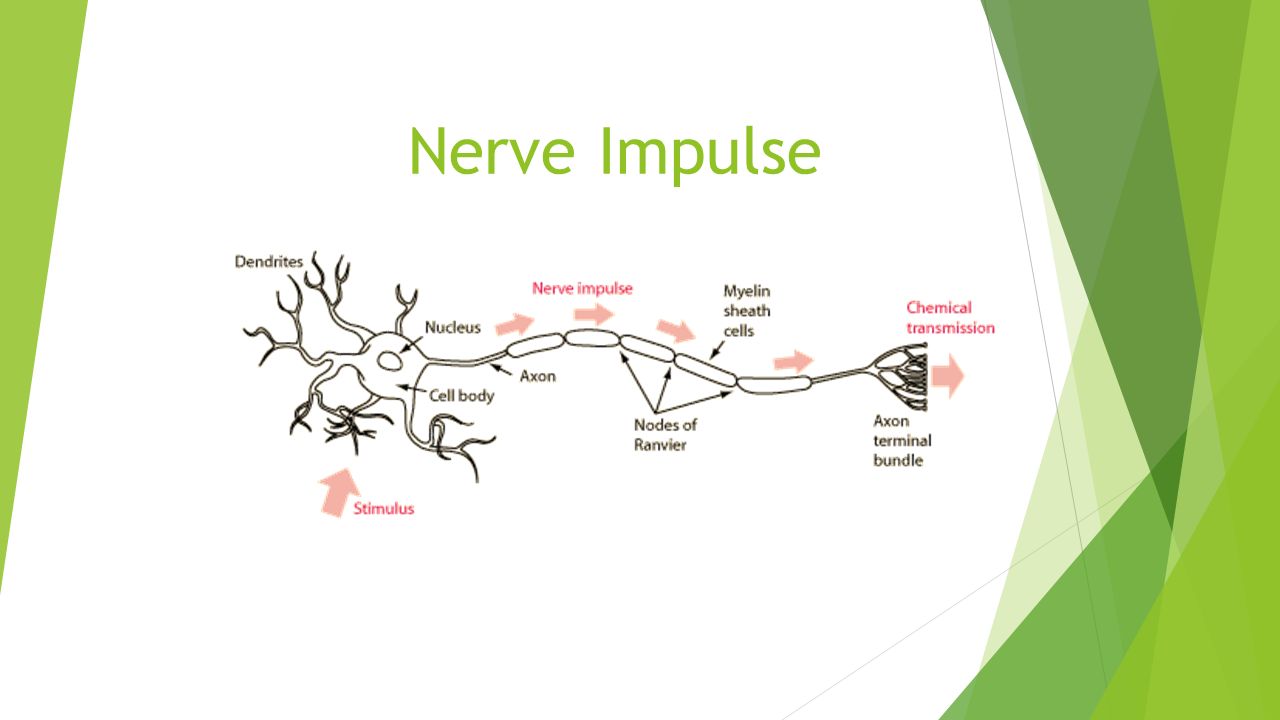 Nerve Impulse

Dendrites
Nucleus
Nerve impulse
Myelin sheath cells
Chemical transmission
Axon
Cell body
Nodes of Ranvier
Axon terminal bundle
Stimulus